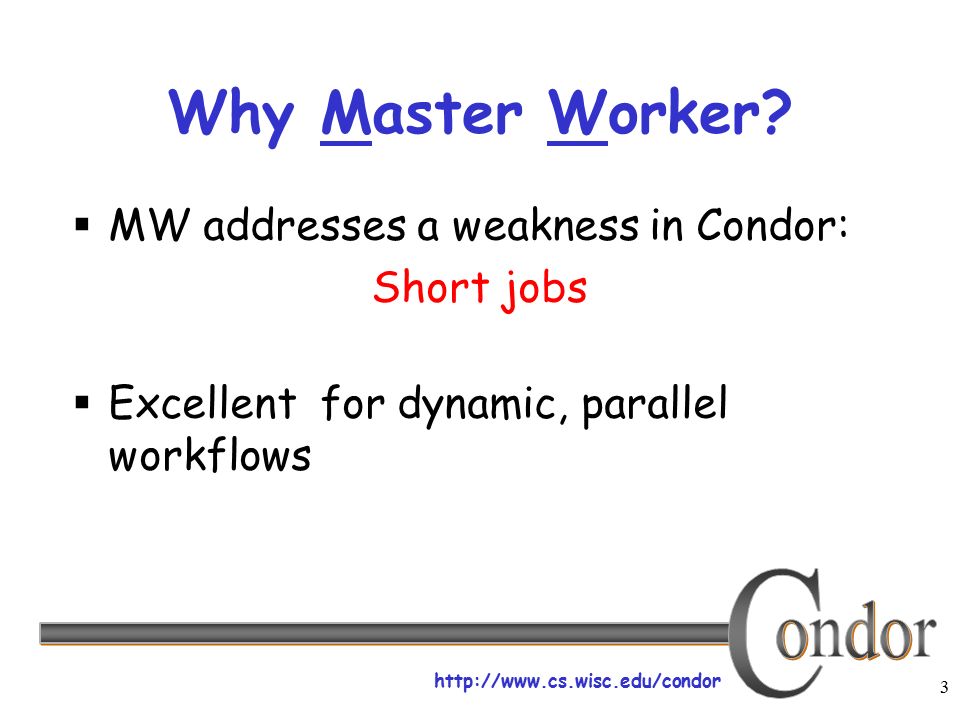 Why Master Worker?

▪ MW addresses a weakness in Condor:

Short jobs

▪ Excellent for dynamic, parallel workflows

Condor

http://www.cs.wisc.edu/condor

3